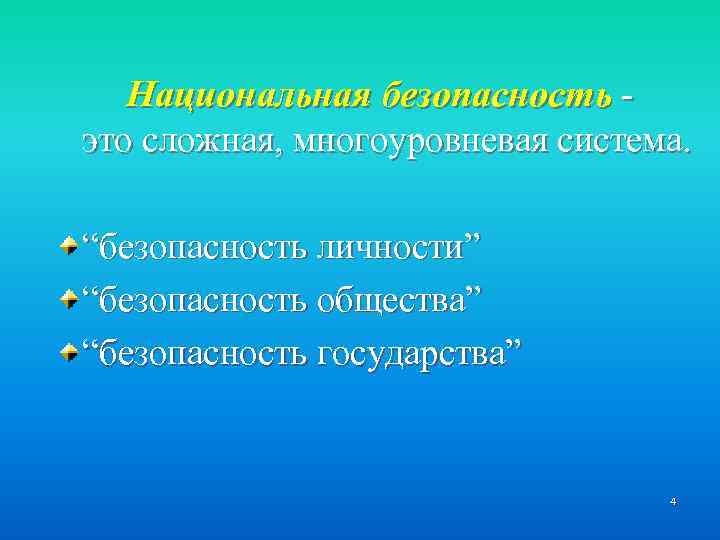 Национальная безопасность - это сложная, многоуровневая система.

“безопасность личности”

“безопасность общества”

“безопасность государства”

4